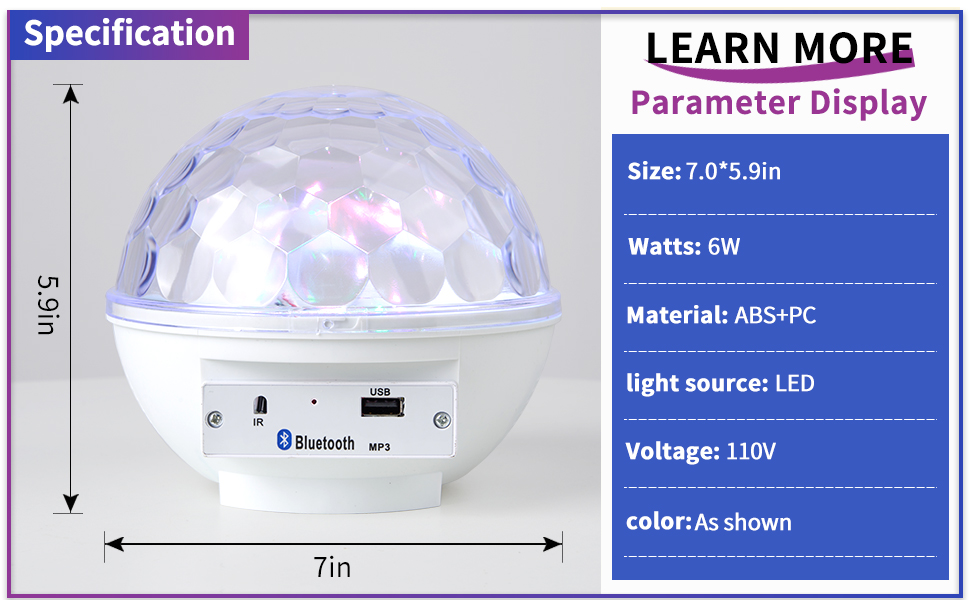 Specification

5.9in

IR

USB

Bluetooth MP3

7in

LEARN MORE

Parameter Display

Size: 7.0*5.9in

Watts: 6W

Material: ABS+PC

light source: LED

Voltage: 110V

color: As shown